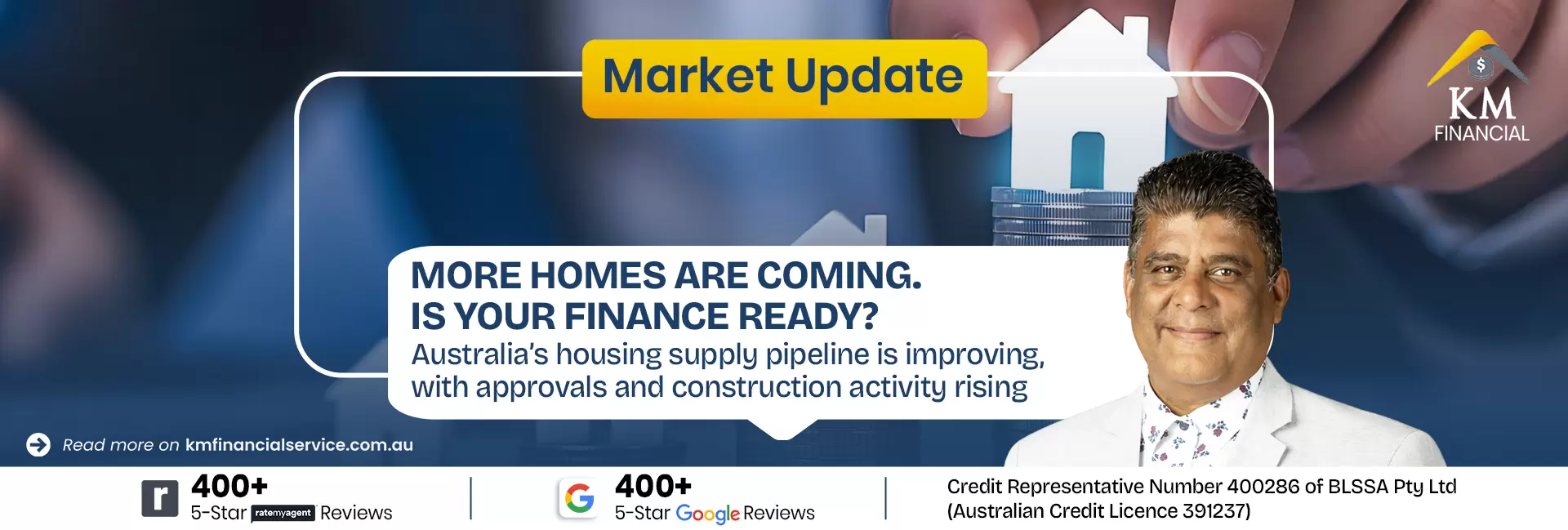 Market Update

$
KM
FINANCIAL

MORE HOMES ARE COMING.
IS YOUR FINANCE READY?
Australia's housing supply pipeline is improving, with approvals and construction activity rising

Read more on kmfinancialservice.com.au

r 400+
5-Star ratemyagent Reviews

G 400+
5-Star Google Reviews

Credit Representative Number 400286 of BLSSA Pty Ltd
(Australian Credit Licence 391237)